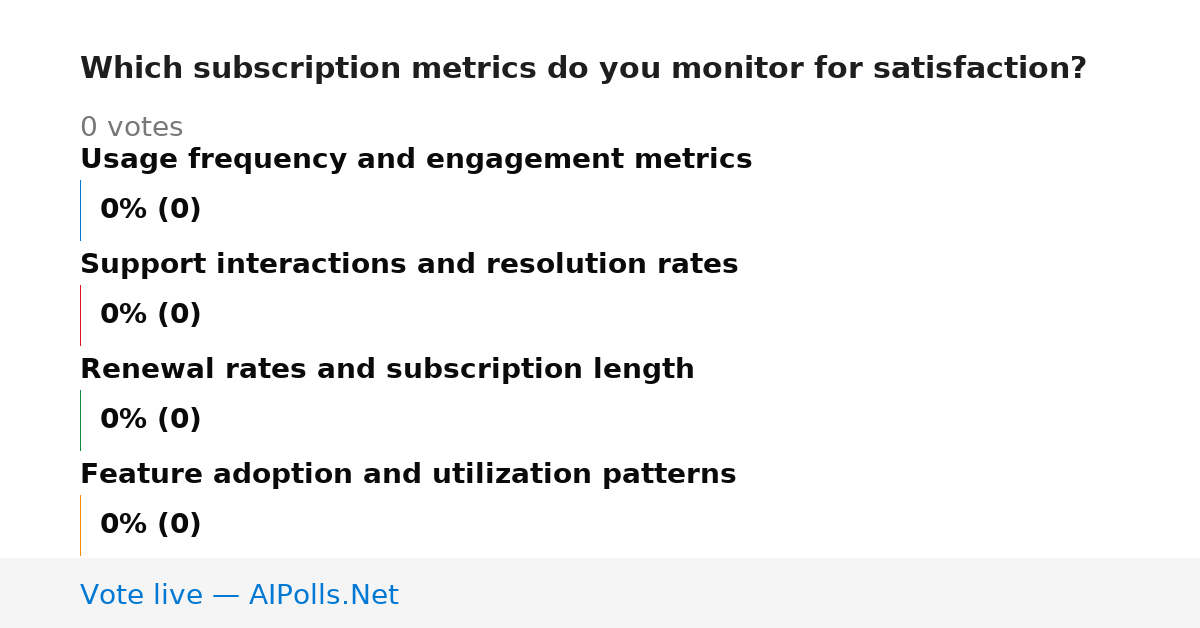 Which subscription metrics do you monitor for satisfaction?

0 votes

Usage frequency and engagement metrics

0% (0)

Support interactions and resolution rates

0% (0)

Renewal rates and subscription length

0% (0)

Feature adoption and utilization patterns

0% (0)

Vote live — AIPolls.Net